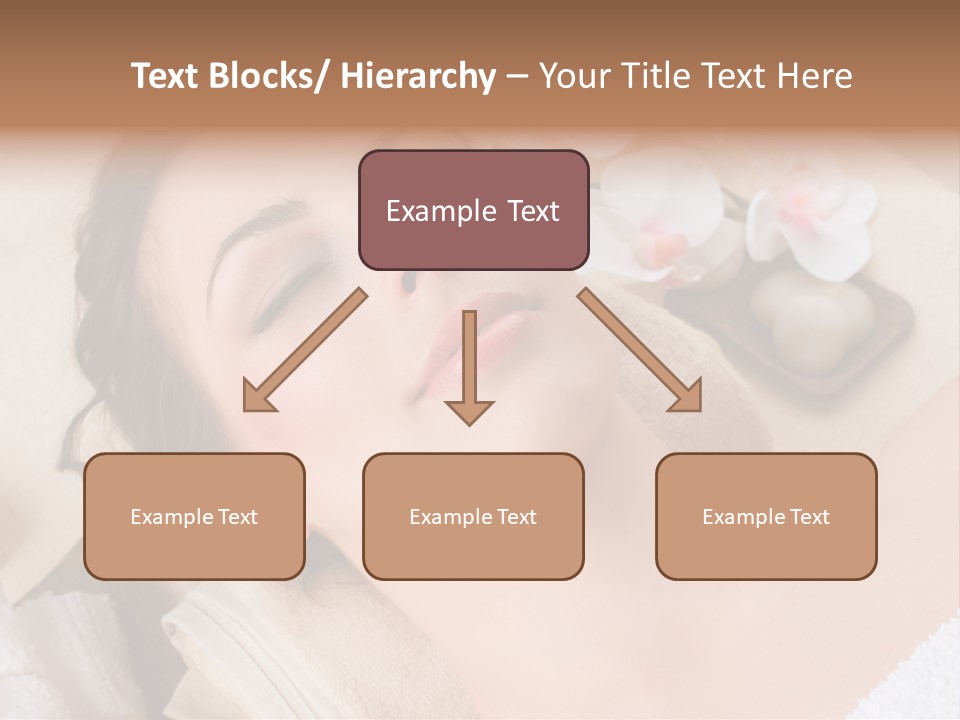 Text Blocks/ Hierarchy – Your Title Text Here

Example Text

Example Text

Example Text

Example Text